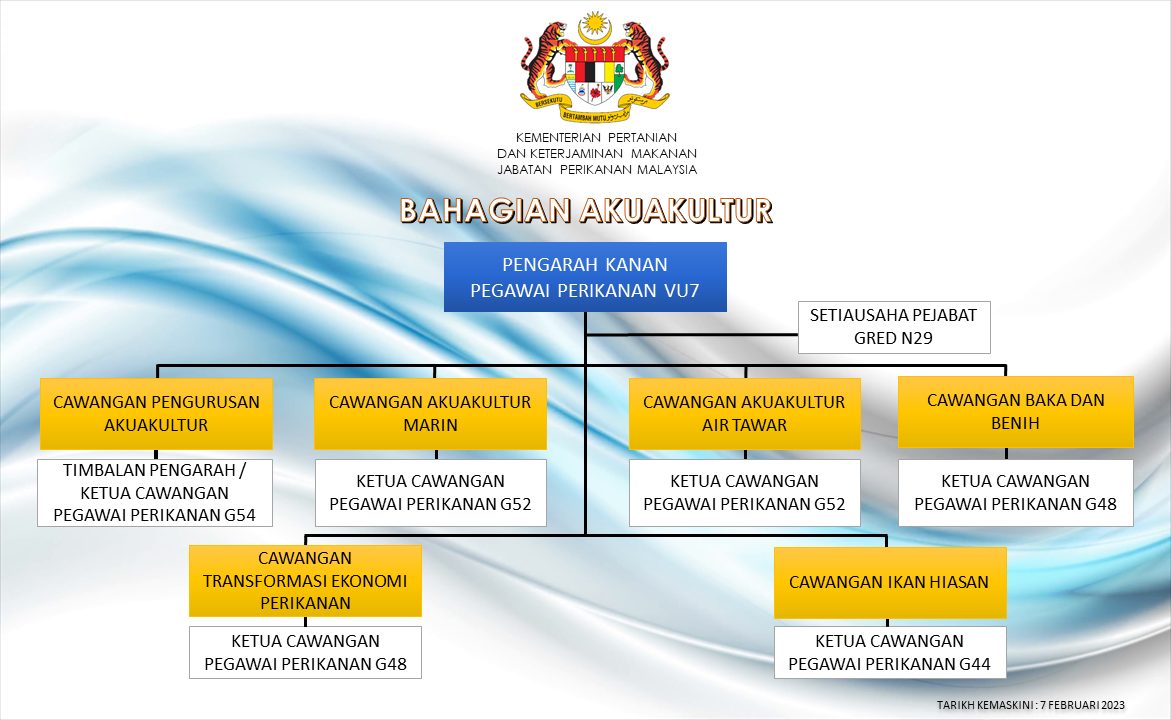 BERSEKUTU BERTAMBAH MUTU

KEMENTERIAN PERTANIAN
DAN KETERJAMINAN MAKANAN
JABATAN PERIKANAN MALAYSIA

BAHAGIAN AKUAKULTUR

PENGARAH KANAN
PEGAWAI PERIKANAN VU7

SETIAUSAHA PEJABAT
GRED N29

CAWANGAN PENGURUSAN AKUAKULTUR

TIMBALAN PENGARAH / KETUA CAWANGAN
PEGAWAI PERIKANAN G54

CAWANGAN AKUAKULTUR MARIN

KETUA CAWANGAN
PEGAWAI PERIKANAN G52

CAWANGAN AKUAKULTUR AIR TAWAR

KETUA CAWANGAN
PEGAWAI PERIKANAN G52

CAWANGAN BAKA DAN BENIH

KETUA CAWANGAN
PEGAWAI PERIKANAN G48

CAWANGAN TRANSFORMASI EKONOMI PERIKANAN

KETUA CAWANGAN
PEGAWAI PERIKANAN G48

CAWANGAN IKAN HIASAN

KETUA CAWANGAN
PEGAWAI PERIKANAN G44

TARIKH KEMASKINI : 7 FEBRUARI 2023